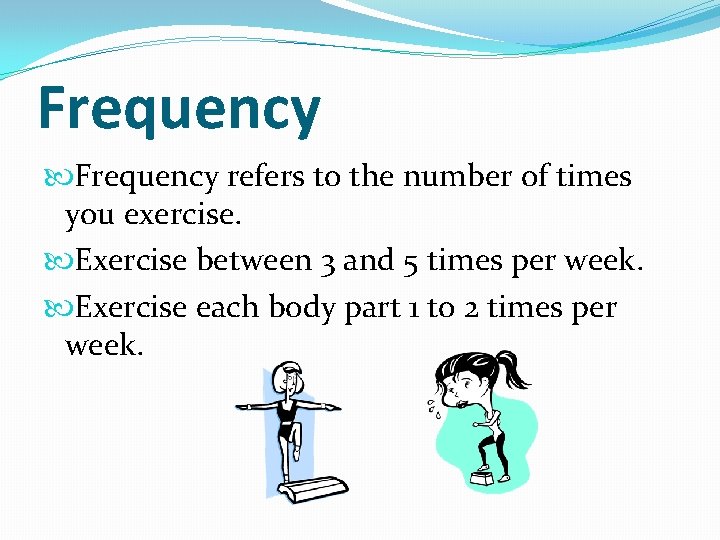 Frequency

Frequency refers to the number of times you exercise.

Exercise between 3 and 5 times per week.

Exercise each body part 1 to 2 times per week.